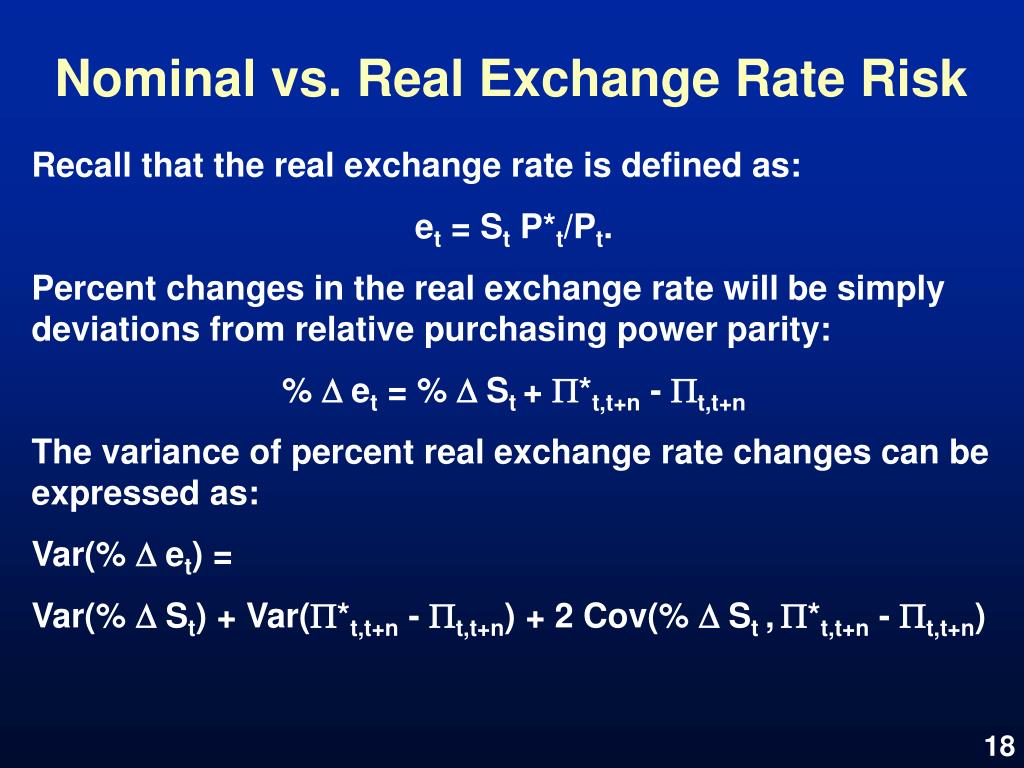 Nominal vs. Real Exchange Rate Risk

Recall that the real exchange rate is defined as:

$e_t = S_t P^*_t/P_t$.

Percent changes in the real exchange rate will be simply deviations from relative purchasing power parity:

$\% \Delta e_t = \% \Delta S_t + \Pi^*_{t,t+n} - \Pi_{t,t+n}$

The variance of percent real exchange rate changes can be expressed as:

$Var(\% \Delta e_t) =$

$Var(\% \Delta S_t) + Var(\Pi^*_{t,t+n} - \Pi_{t,t+n}) + 2 Cov(\% \Delta S_t , \Pi^*_{t,t+n} - \Pi_{t,t+n})$

18